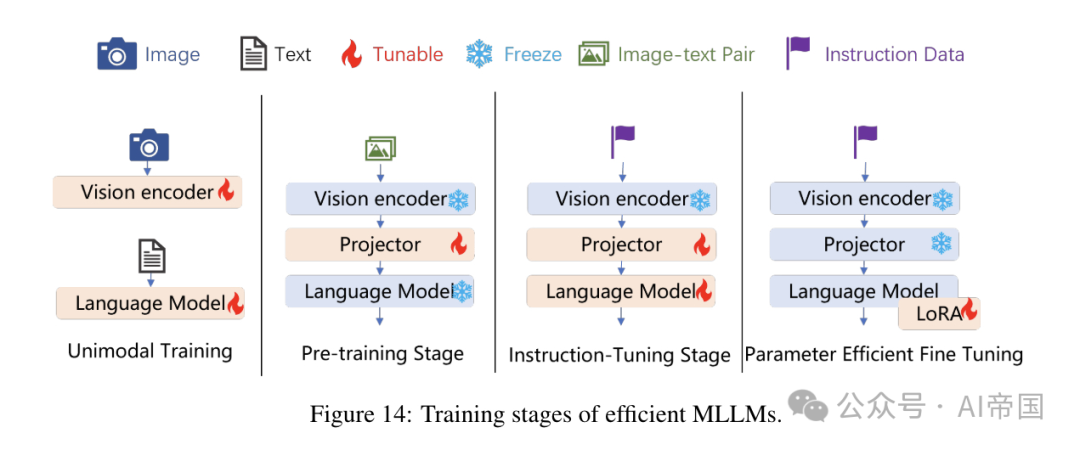 Image Text Tunable Freeze Image-text Pair Instruction Data

Vision encoder

Language Model

Unimodal Training

Vision encoder

Projector

Language Model

Pre-training Stage

Vision encoder

Projector

Language Model

Instruction-Tuning Stage

Vision encoder

Projector

Language Model

LoRA

Parameter Efficient Fine Tuning

Figure 14: Training stages of efficient MLLMs.

公众号 · AI帝国